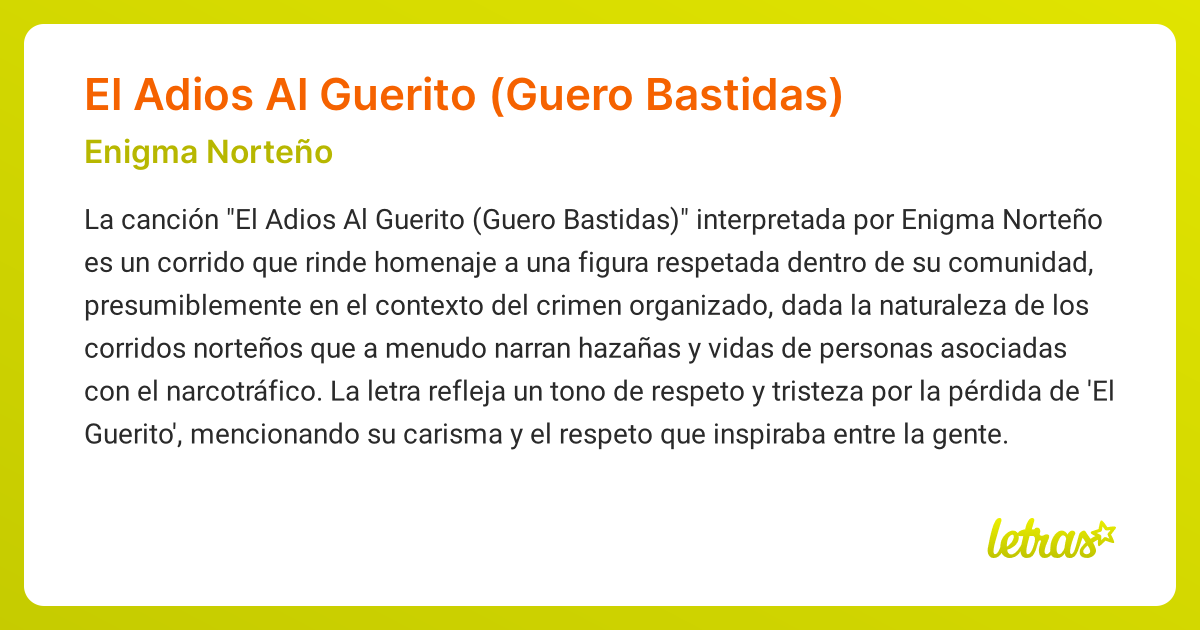 El Adios Al Guerito (Guero Bastidas)

Enigma Norteño

La canción "El Adios Al Guerito (Guero Bastidas)" interpretada por Enigma Norteño es un corrido que rinde homenaje a una figura respetada dentro de su comunidad, presumiblemente en el contexto del crimen organizado, dada la naturaleza de los corridos norteños que a menudo narran hazañas y vidas de personas asociadas con el narcotráfico. La letra refleja un tono de respeto y tristeza por la pérdida de 'El Guerito', mencionando su carisma y el respeto que inspiraba entre la gente.

letras